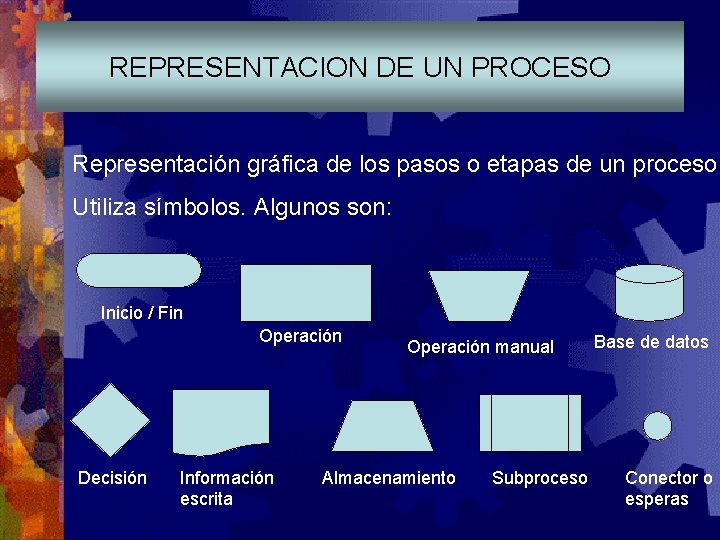 REPRESENTACION DE UN PROCESO

Representación gráfica de los pasos o etapas de un proceso

Utiliza símbolos. Algunos son:

Inicio / Fin

Operación

Operación manual

Base de datos

Decisión

Información escrita

Almacenamiento

Subproceso

Conector o esperas